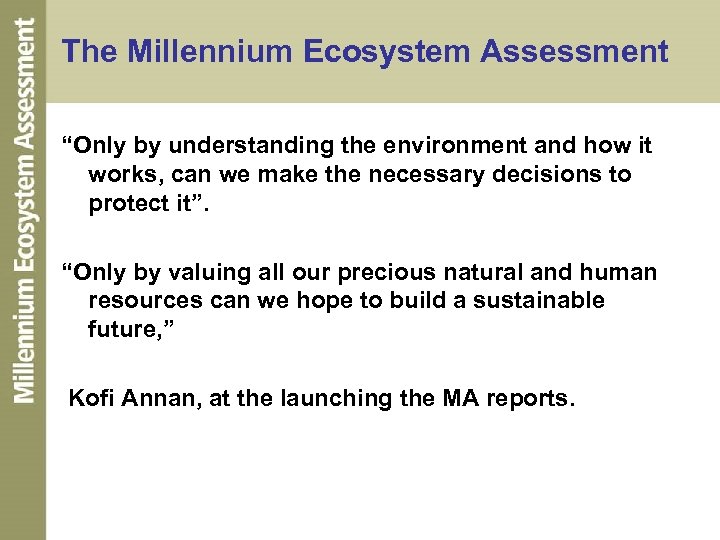 Millennium Ecosystem Assessment

The Millennium Ecosystem Assessment

“Only by understanding the environment and how it works, can we make the necessary decisions to protect it”.

“Only by valuing all our precious natural and human resources can we hope to build a sustainable future,”

Kofi Annan, at the launching the MA reports.